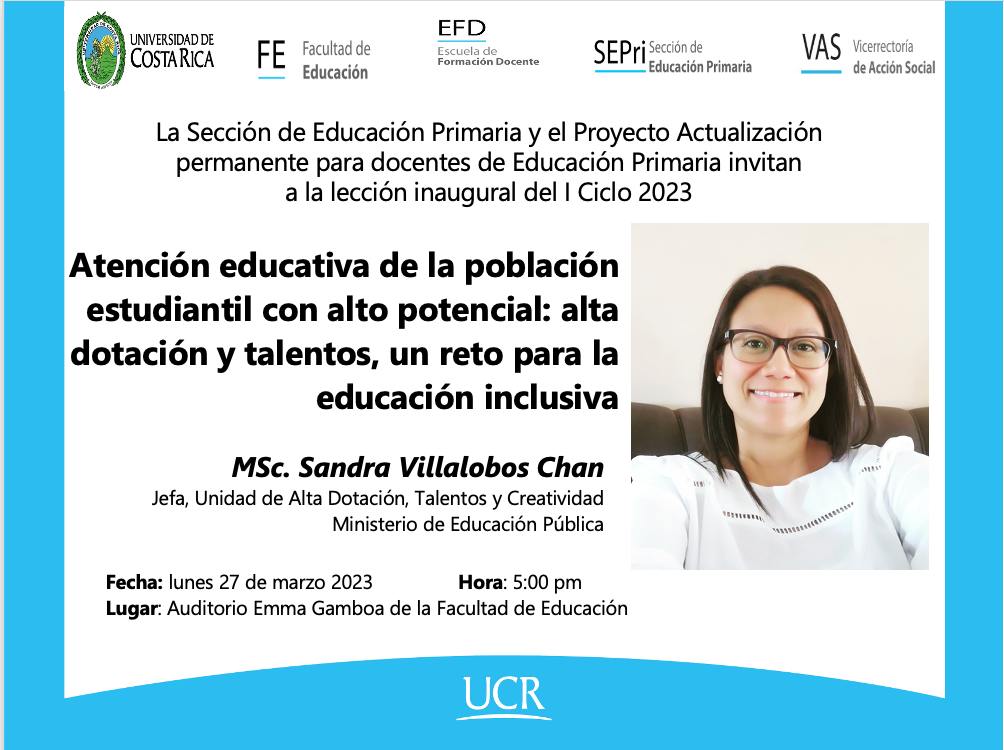 UNIVERSIDAD DE COSTA RICA

FE Facultad de Educación

EFD Escuela de Formación Docente

SEPri Sección de Educación Primaria

VAS Vicerrectoría de Acción Social

La Sección de Educación Primaria y el Proyecto Actualización permanente para docentes de Educación Primaria invitan a la lección inaugural del I Ciclo 2023

Atención educativa de la población estudiantil con alto potencial: alta dotación y talentos, un reto para la educación inclusiva

MSc. Sandra Villalobos Chan

Jefa, Unidad de Alta Dotación, Talentos y Creatividad
Ministerio de Educación Pública

Fecha: lunes 27 de marzo 2023 Hora: 5:00 pm
Lugar: Auditorio Emma Gamboa de la Facultad de Educación

UCR